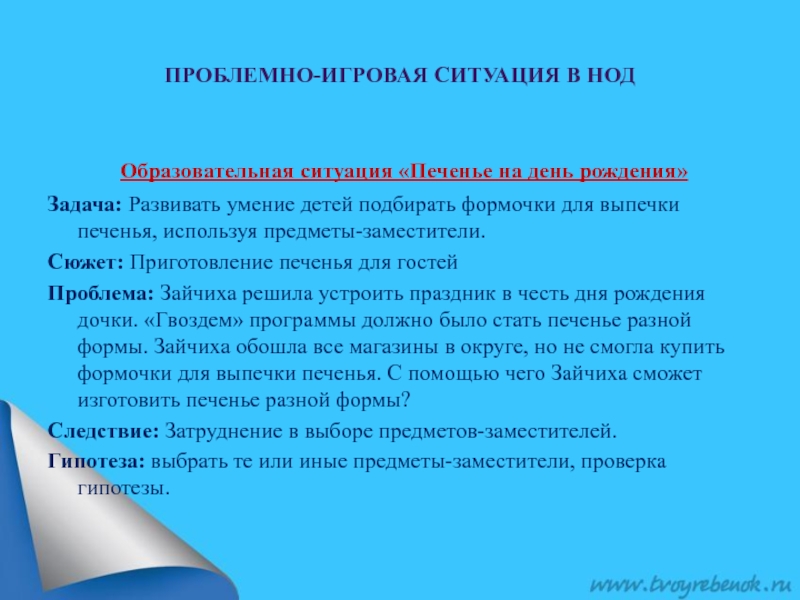 ПРОБЛЕМНО-ИГРОВАЯ СИТУАЦИЯ В НОД

Образовательная ситуация «Печенье на день рождения»

Задача: Развивать умение детей подбирать формочки для выпечки печенья, используя предметы-заместители.

Сюжет: Приготовление печенья для гостей

Проблема: Зайчиха решила устроить праздник в честь дня рождения дочки. «Гвоздем» программы должно было стать печенье разной формы. Зайчиха обошла все магазины в округе, но не смогла купить формочки для выпечки печенья. С помощью чего Зайчиха сможет изготовить печенье разной формы?

Следствие: Затруднение в выборе предметов-заместителей.

Гипотеза: выбрать те или иные предметы-заместители, проверка гипотезы.

www.tvoyrebenok.ru